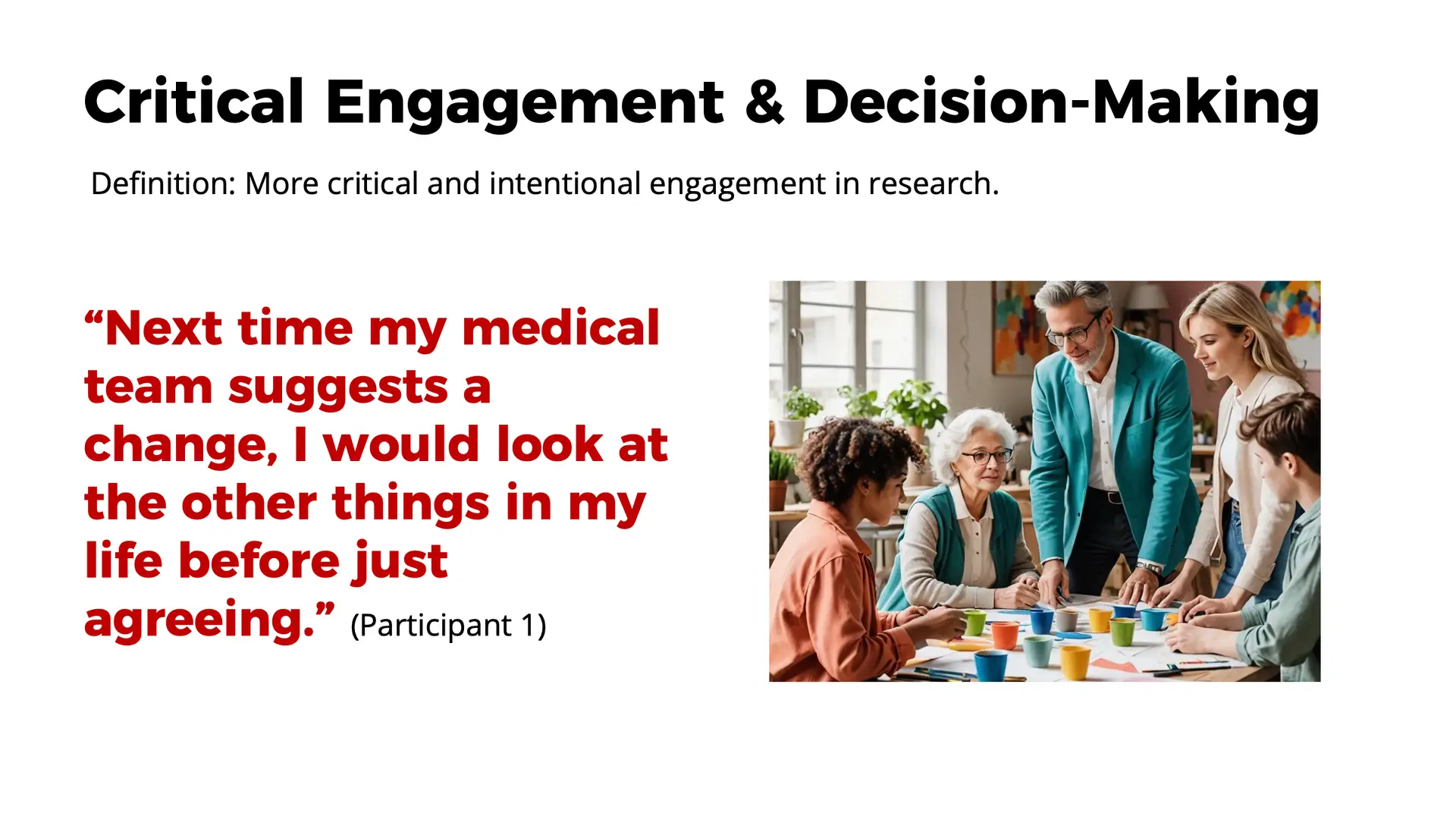 Critical Engagement & Decision-Making

Definition: More critical and intentional engagement in research.

“Next time my medical team suggests a change, I would look at the other things in my life before just agreeing.” (Participant 1)